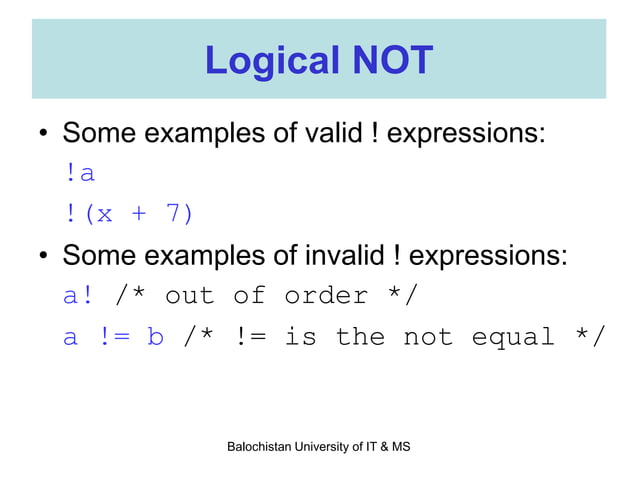 Logical NOT

• Some examples of valid ! expressions:

!a

!(x + 7)

• Some examples of invalid ! expressions:

a! /* out of order */

a != b /* != is the not equal */

Balochistan University of IT & MS